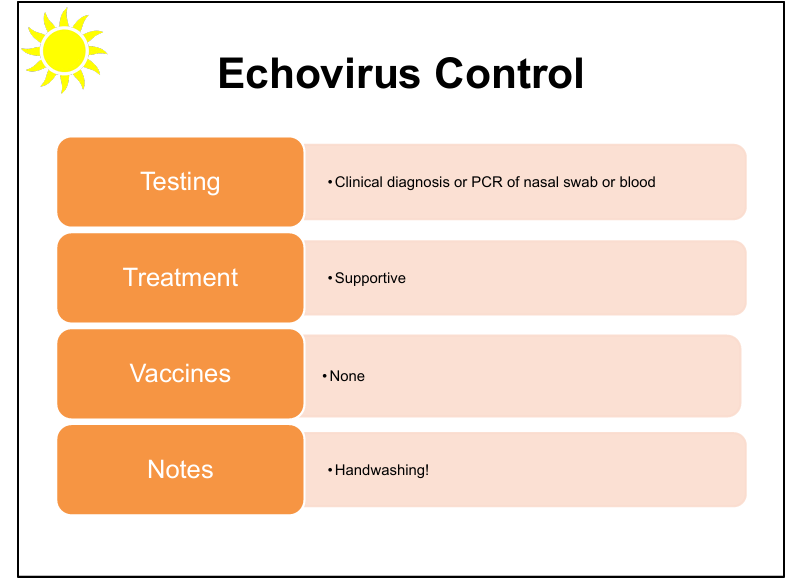 Echovirus Control

Testing
• Clinical diagnosis or PCR of nasal swab or blood

Treatment
• Supportive

Vaccines
• None

Notes
• Handwashing!